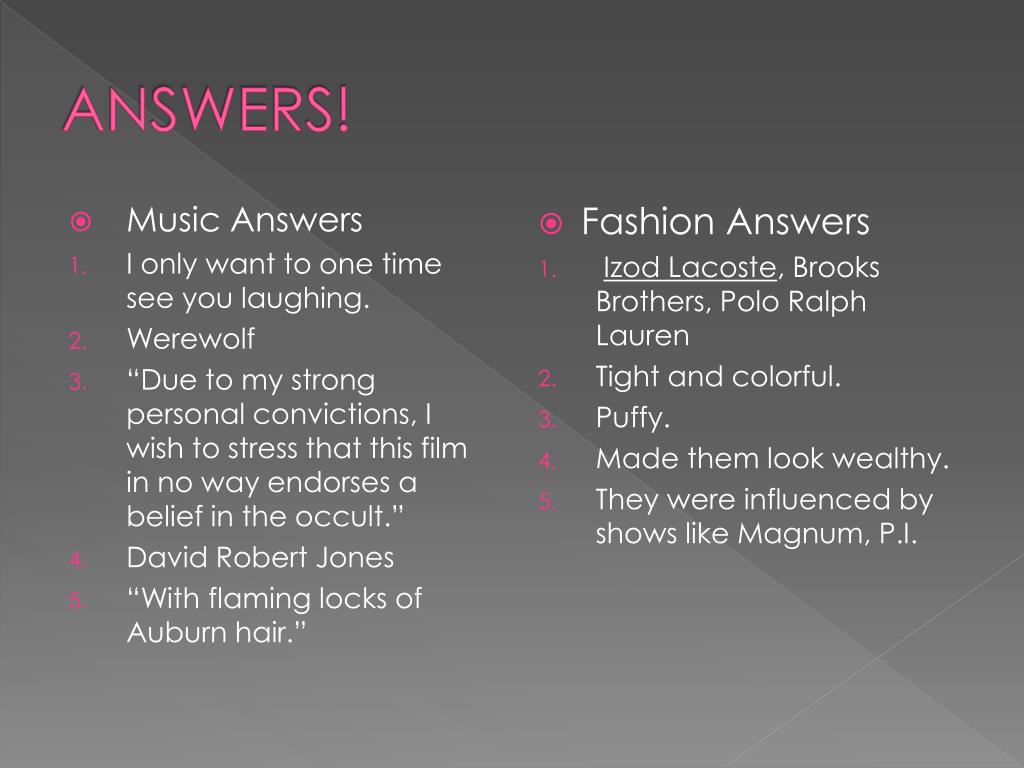 ANSWERS!

Music Answers

1. I only want to one time see you laughing.
2. Werewolf
3. “Due to my strong personal convictions, I wish to stress that this film in no way endorses a belief in the occult.”
4. David Robert Jones
5. “With flaming locks of Auburn hair.”

Fashion Answers

1. Izod Lacoste, Brooks Brothers, Polo Ralph Lauren
2. Tight and colorful.
3. Puffy.
4. Made them look wealthy.
5. They were influenced by shows like Magnum, P.I.